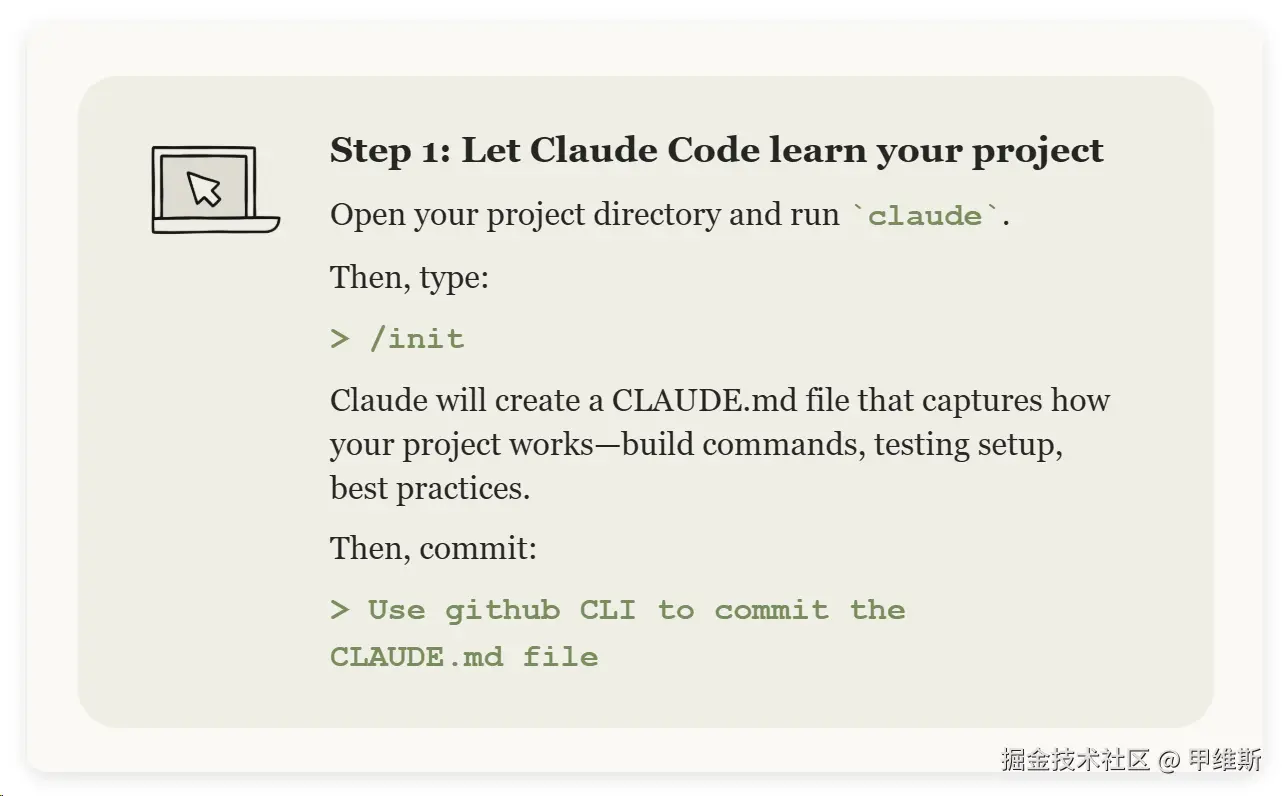 Step 1: Let Claude Code learn your project

Open your project directory and run `claude`.

Then, type:

> /init

Claude will create a CLAUDE.md file that captures how your project works—build commands, testing setup, best practices.

Then, commit:

> Use github CLI to commit the CLAUDE.md file

掘金技术社区 @ 甲维斯